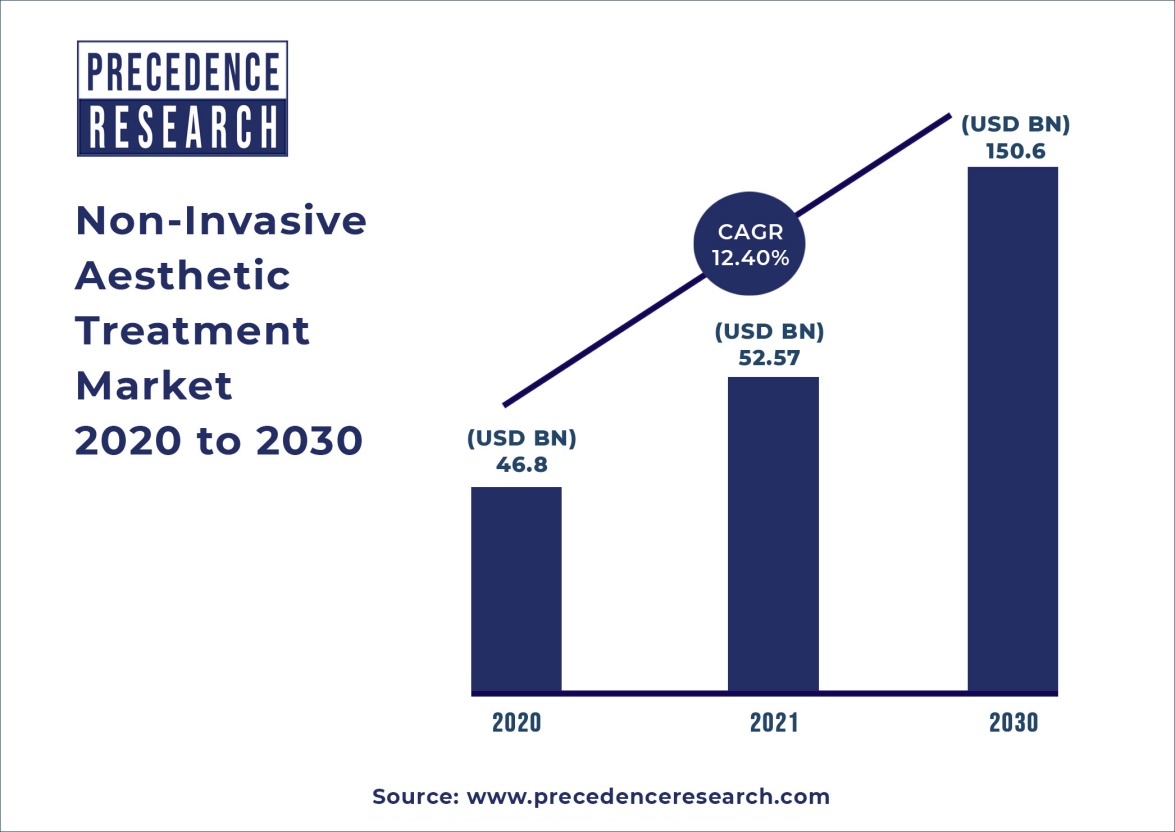 PRECEDENCE RESEARCH

Non-Invasive Aesthetic Treatment Market 2020 to 2030

CAGR 12.40%

(USD BN) 46.8

(USD BN) 52.57

(USD BN) 150.6

2020

2021

2030

Source: www.precedenceresearch.com